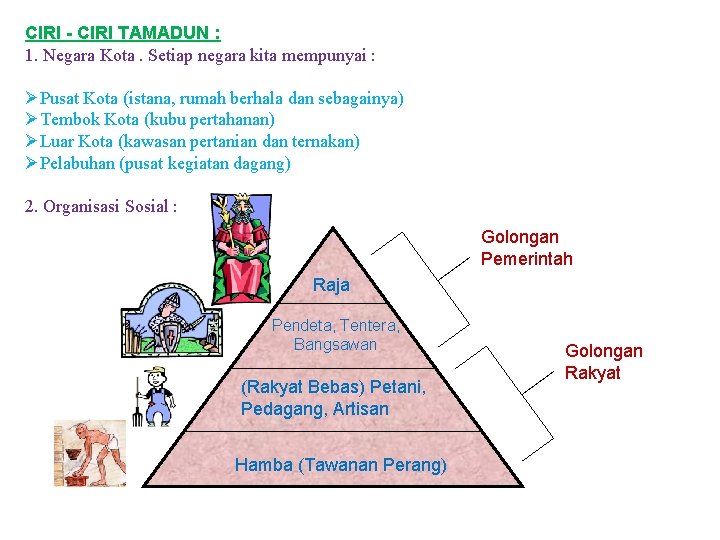 CIRI - CIRI TAMADUN :
1. Negara Kota . Setiap negara kita mempunyai :

➢Pusat Kota (istana, rumah berhala dan sebagainya)
➢Tembok Kota (kubu pertahanan)
➢Luar Kota (kawasan pertanian dan ternakan)
➢Pelabuhan (pusat kegiatan dagang)

2. Organisasi Sosial :

Raja

Pendeta, Tentera, Bangsawan

(Rakyat Bebas) Petani, Pedagang, Artisan

Hamba (Tawanan Perang)

Golongan Pemerintah

Golongan Rakyat